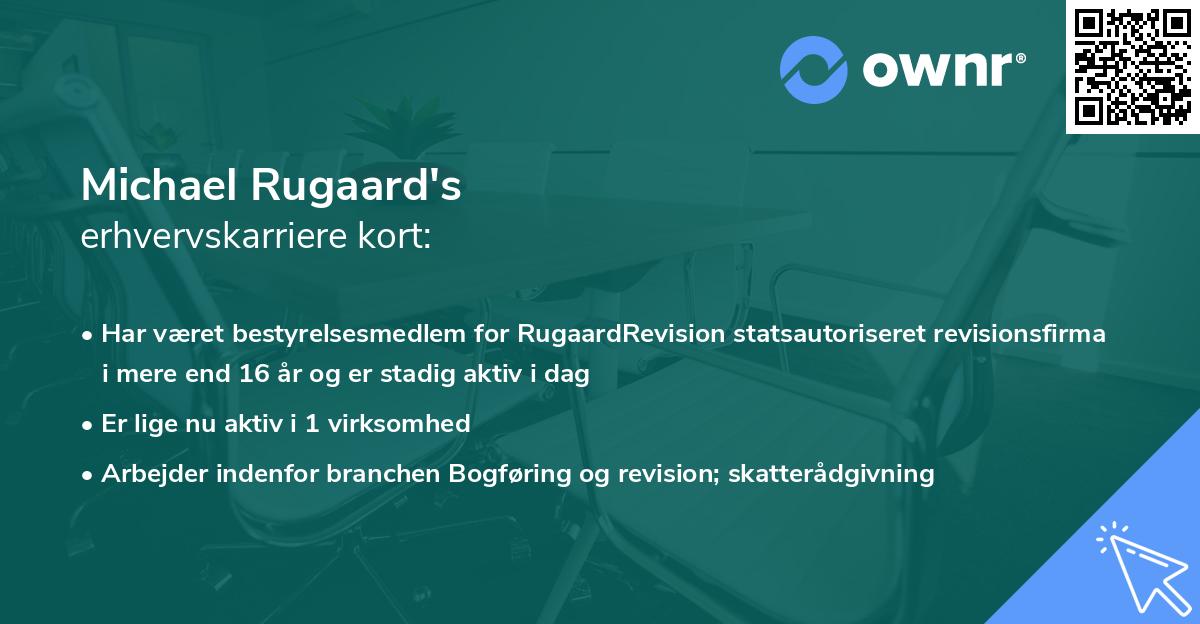 ownr®

Michael Rugaard's
erhvervskarriere kort:

• Har været bestyrelsesmedlem for RugaardRevision statsautoriseret revisionsfirma i mere end 16 år og er stadig aktiv i dag
• Er lige nu aktiv i 1 virksomhed
• Arbejder indenfor branchen Bogføring og revision; skatterådgivning